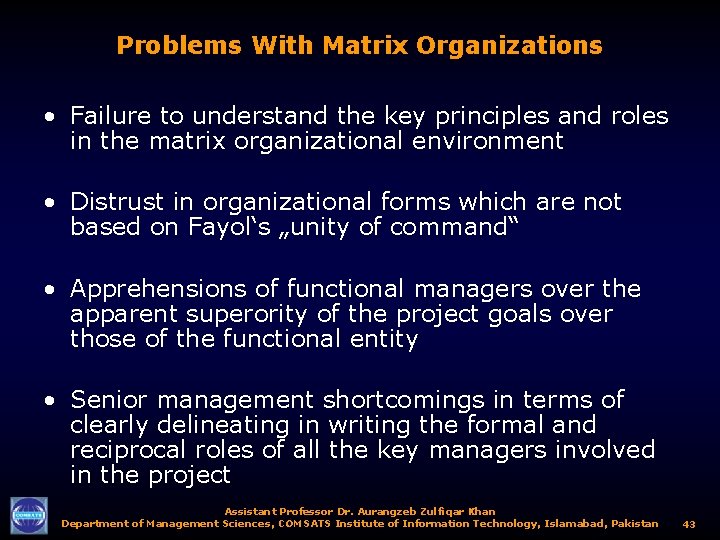 Problems With Matrix Organizations

• Failure to understand the key principles and roles in the matrix organizational environment

• Distrust in organizational forms which are not based on Fayol‘s „unity of command“

• Apprehensions of functional managers over the apparent superority of the project goals over those of the functional entity

• Senior management shortcomings in terms of clearly delineating in writing the formal and reciprocal roles of all the key managers involved in the project

COMSATS

Assistant Professor Dr. Aurangzeb Zulfiqar Khan
Department of Management Sciences, COMSATS Institute of Information Technology, Islamabad, Pakistan

43